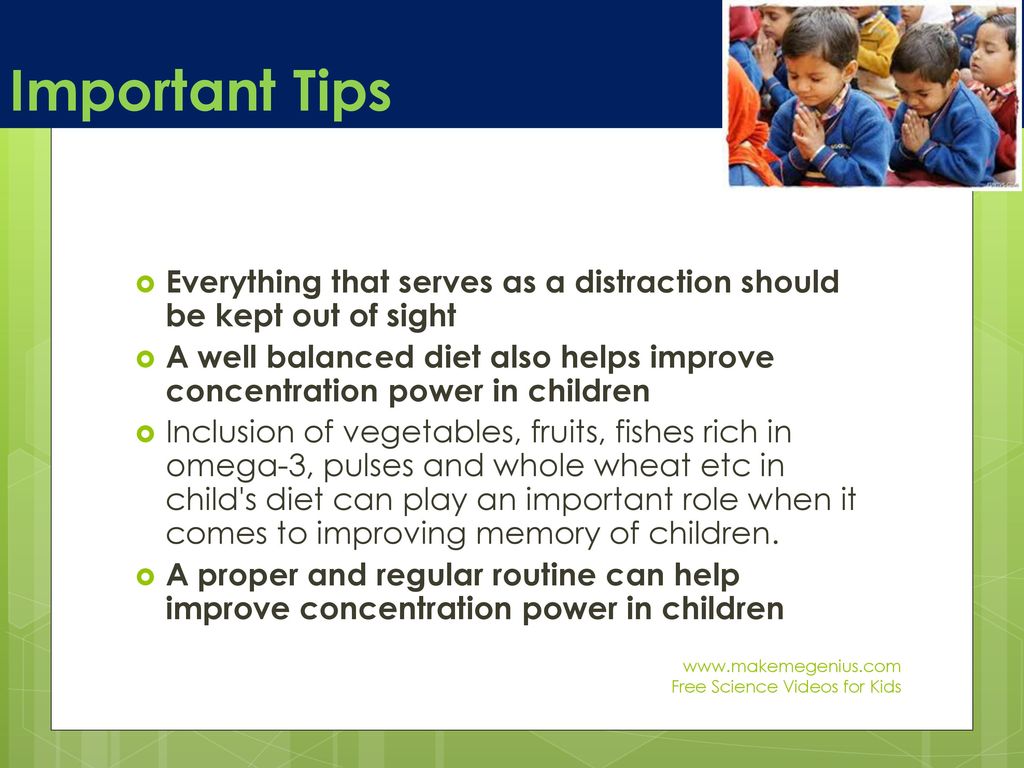 Important Tips

Everything that serves as a distraction should be kept out of sight

A well balanced diet also helps improve concentration power in children

Inclusion of vegetables, fruits, fishes rich in omega-3, pulses and whole wheat etc in child's diet can play an important role when it comes to improving memory of children.

A proper and regular routine can help improve concentration power in children

www.makemegenius.com
Free Science Videos for Kids